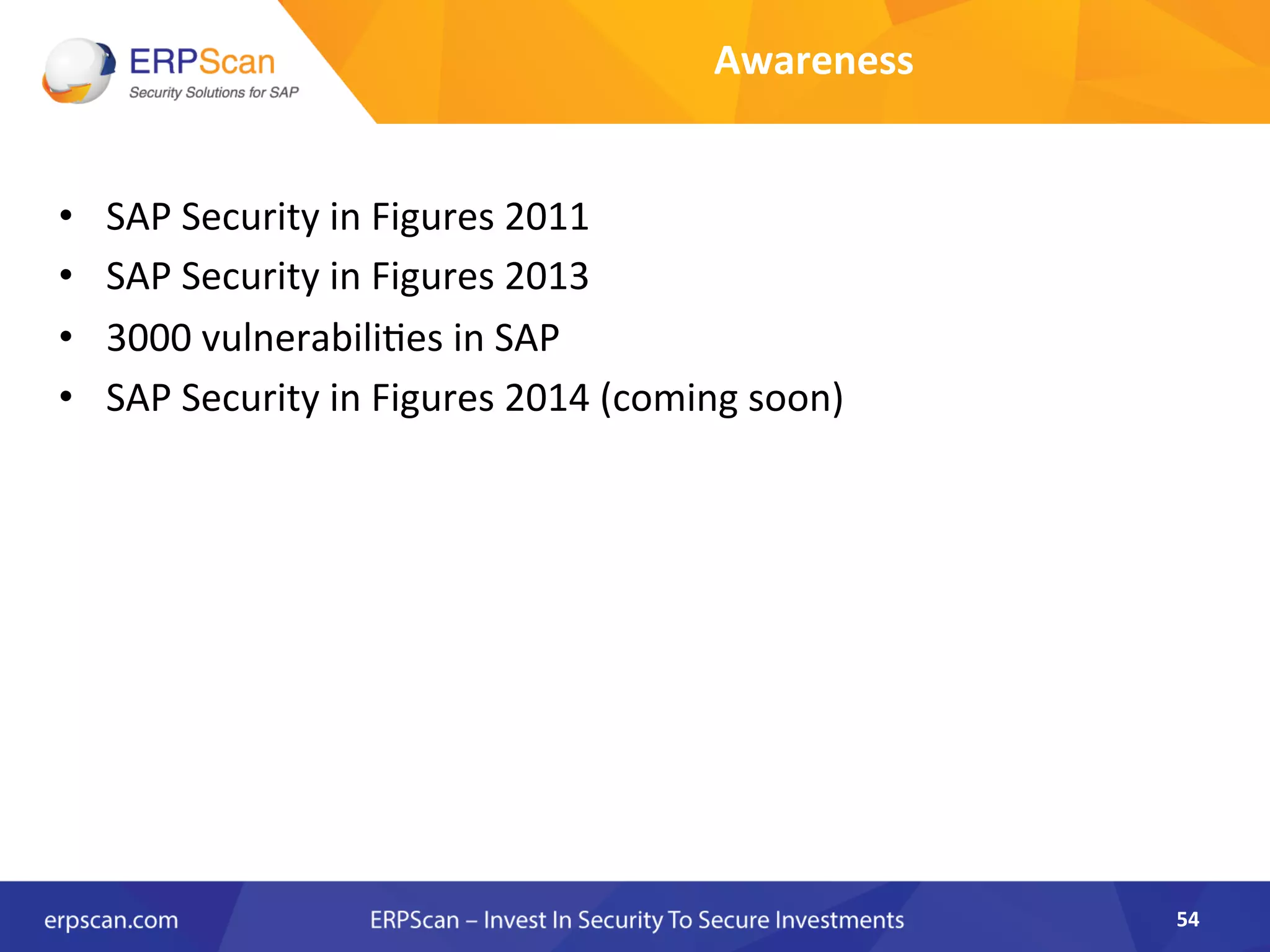 ERPScan
Security Solutions for SAP

Awareness

• SAP Security in Figures 2011
• SAP Security in Figures 2013
• 3000 vulnerabilities in SAP
• SAP Security in Figures 2014 (coming soon)

erpscan.com
ERPScan – Invest In Security To Secure Investments
54